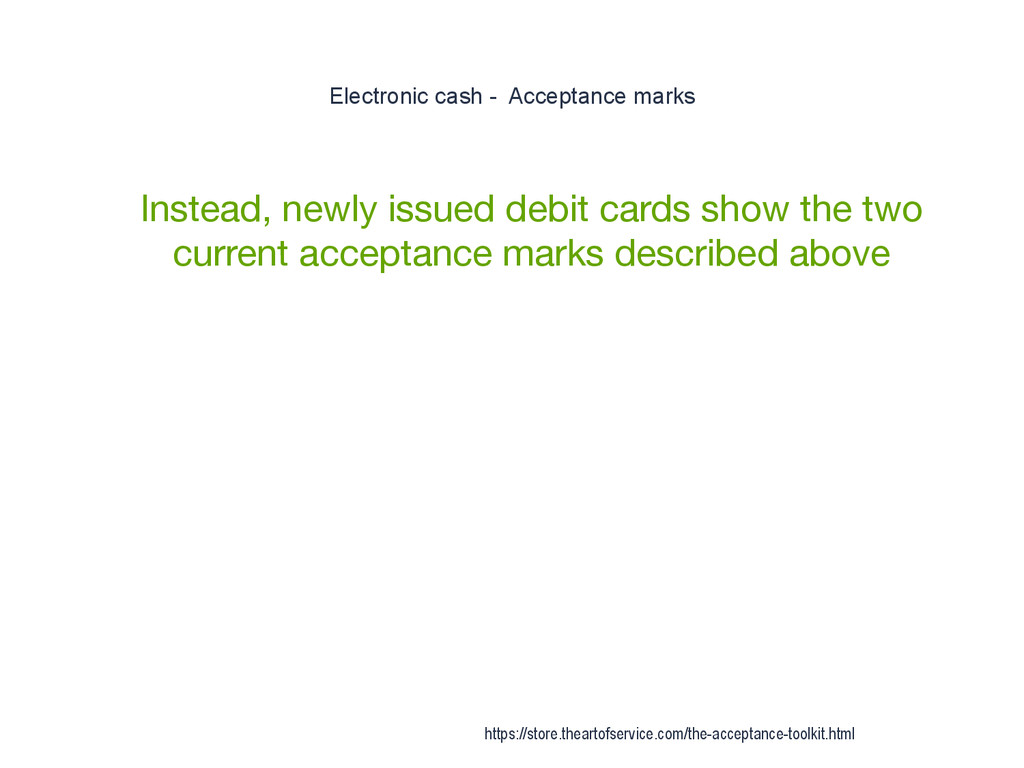 Electronic cash - Acceptance marks

Instead, newly issued debit cards show the two current acceptance marks described above

https://store.theartofservice.com/the-acceptance-toolkit.html